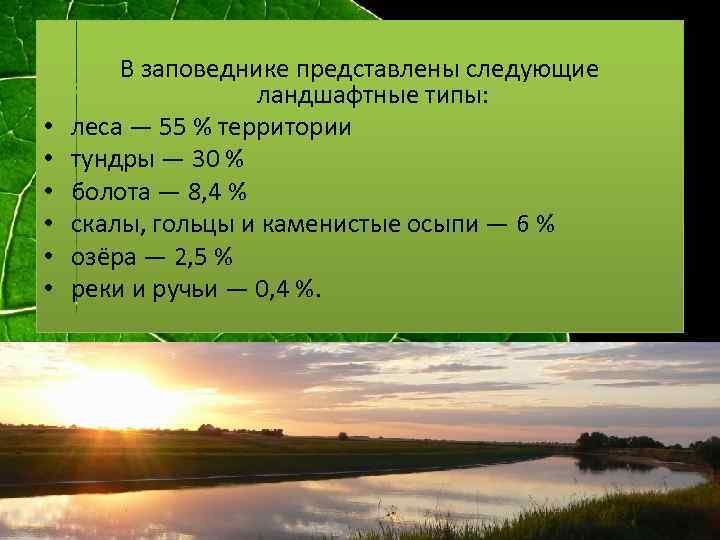 В заповеднике представлены следующие ландшафтные типы:

• леса — 55 % территории
• тундры — 30 %
• болота — 8,4 %
• скалы, гольцы и каменистые осыпи — 6 %
• озёра — 2,5 %
• реки и ручьи — 0,4 %.